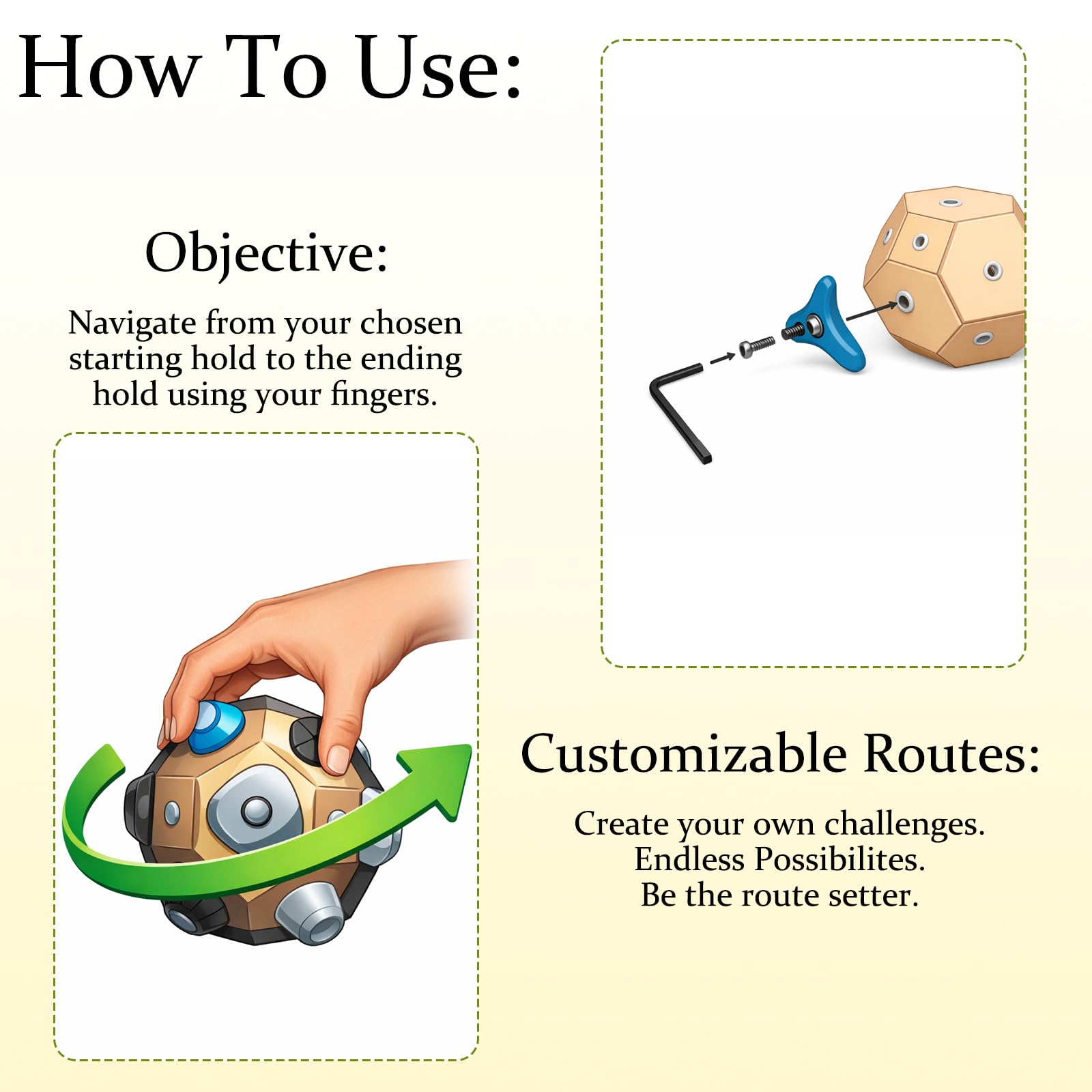 How To Use:

Objective:

Navigate from your chosen starting hold to the ending hold using your fingers.

Customizable Routes:

Create your own challenges.
Endless Possibilites.
Be the route setter.